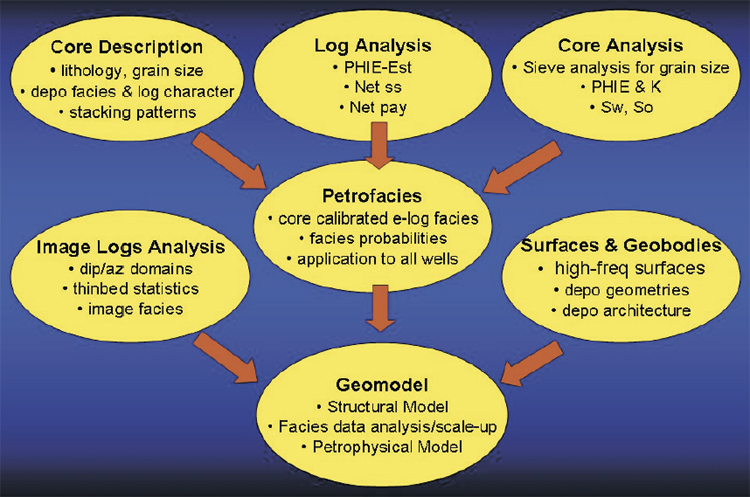 Core Description
• lithology, grain size
• depo facies & log character
• stacking patterns

Log Analysis
• PHIE-Est
• Net ss
• Net pay

Core Analysis
• Sieve analysis for grain size
• PHIE & K
• Sw, So

Petrofacies
• core calibrated e-log facies
• facies probabilities
• application to all wells

Image Logs Analysis
• dip/az domains
• thinbed statistics
• image facies

Surfaces & Geobodies
• high-freq surfaces
• depo geometries
• depo architecture

Geomodel
• Structural Model
• Facies data analysis/scale-up
• Petrophysical Model